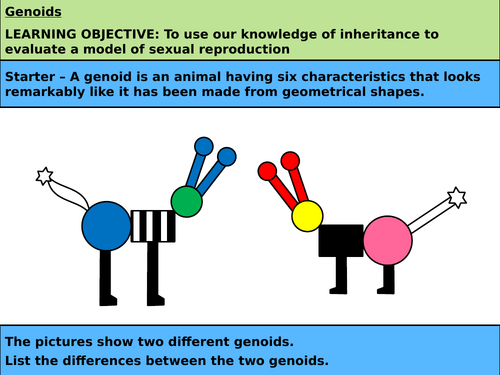 Genoids

LEARNING OBJECTIVE: To use our knowledge of inheritance to evaluate a model of sexual reproduction

Starter – A genoid is an animal having six characteristics that looks remarkably like it has been made from geometrical shapes.

The pictures show two different genoids.
List the differences between the two genoids.